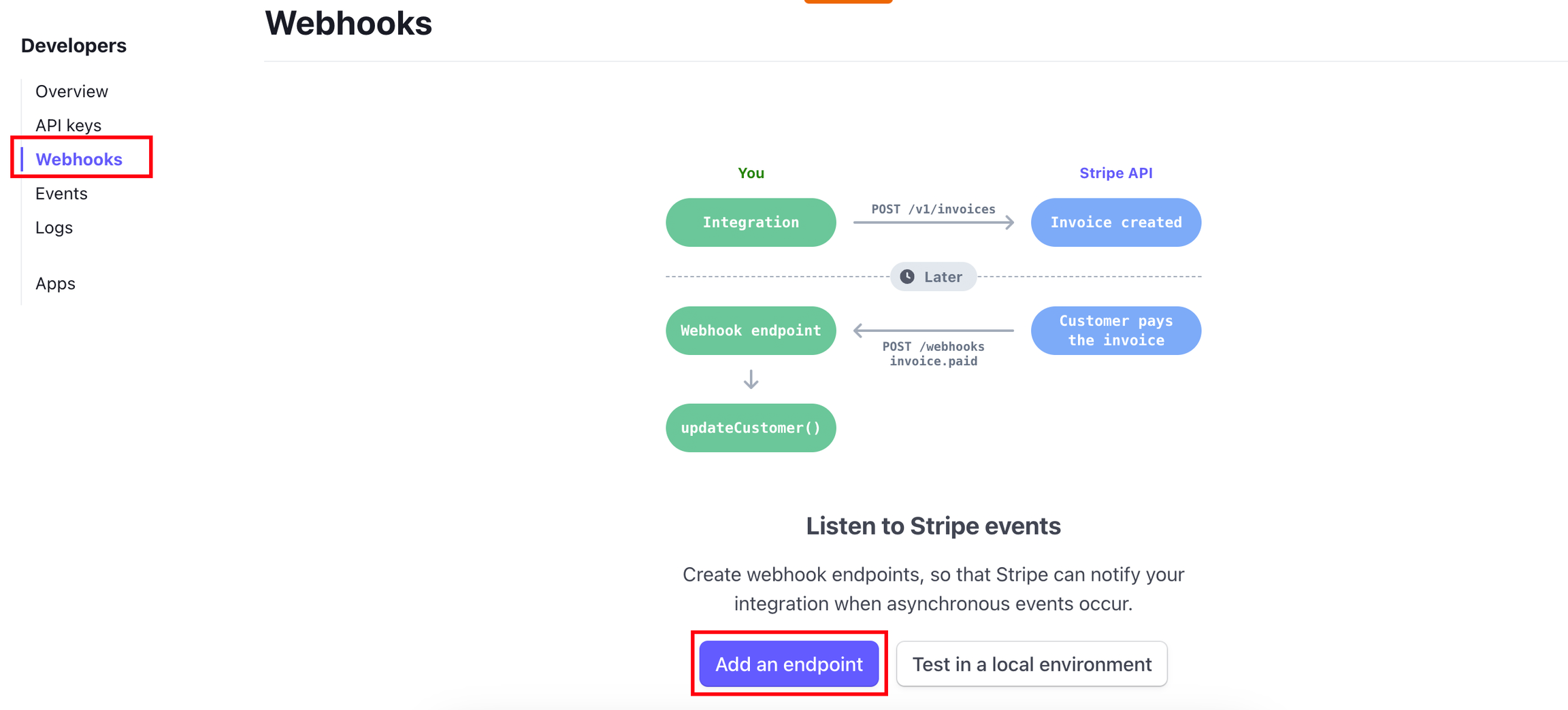 Developers

Overview

API keys

Webhooks

Events

Logs

Apps

Webhooks

You

Stripe API

Integration

POST /v1/invoices

Invoice created

Later

Webhook endpoint

POST /webhooks invoice.paid

Customer pays the invoice

updateCustomer()

Listen to Stripe events

Create webhook endpoints, so that Stripe can notify your integration when asynchronous events occur.

Add an endpoint

Test in a local environment